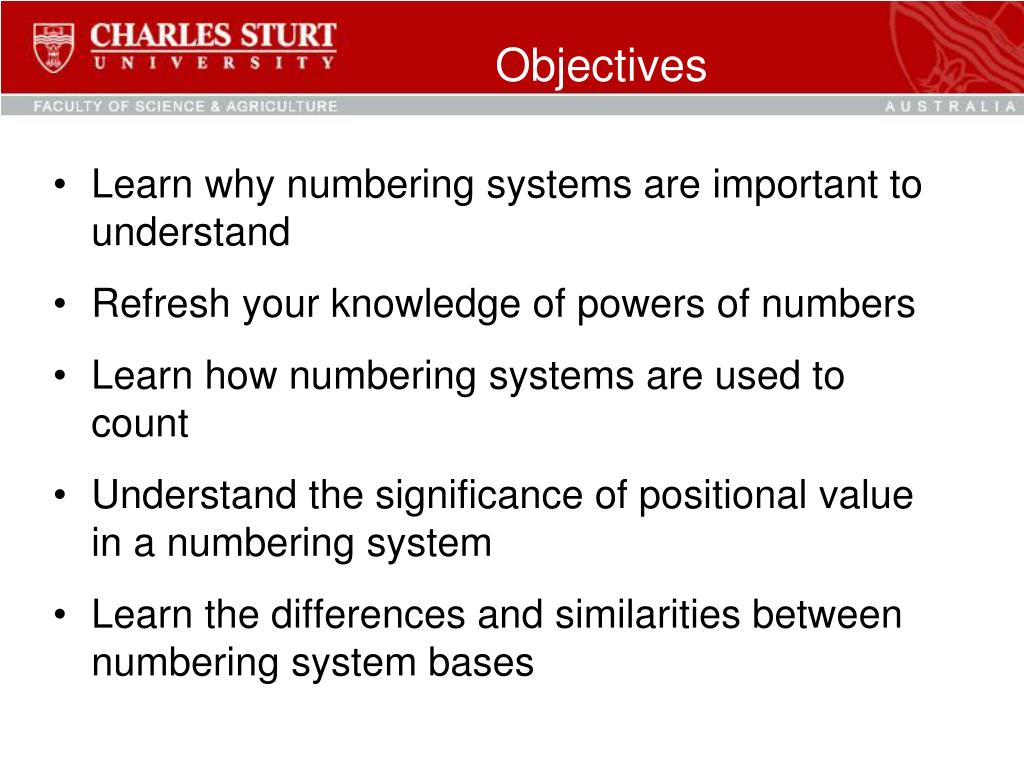 CHARLES STURT
UNIVERSITY

Objectives

FACULTY OF SCIENCE & AGRICULTURE

AUSTRALIA

• Learn why numbering systems are important to understand
• Refresh your knowledge of powers of numbers
• Learn how numbering systems are used to count
• Understand the significance of positional value in a numbering system
• Learn the differences and similarities between numbering system bases